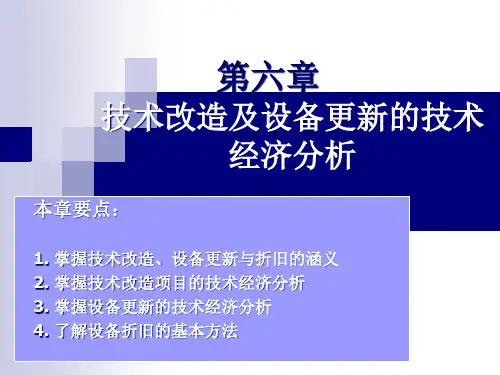 第六章
技术改造及设备更新的技术经济分析

本章要点：

1. 掌握技术改造、设备更新与折旧的涵义
2. 掌握技术改造项目的技术经济分析
3. 掌握设备更新的技术经济分析
4. 了解设备折旧的基本方法